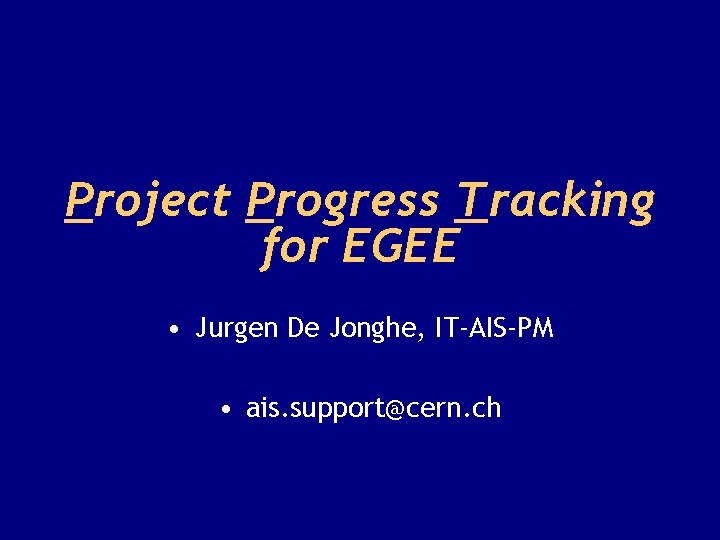 Project Progress Tracking for EGEE

• Jurgen De Jonghe, IT-AIS-PM

• ais.support@cern.ch